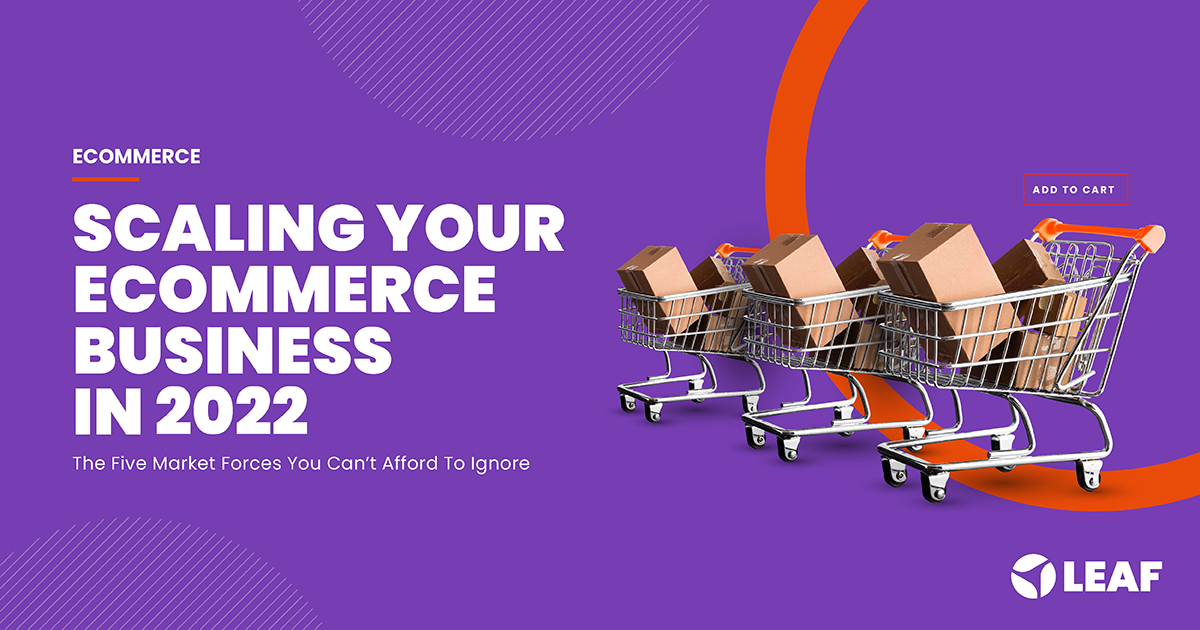 ECOMMERCE

SCALING YOUR ECOMMERCE BUSINESS IN 2022

The Five Market Forces You Can't Afford To Ignore

ADD TO CART

LEAF